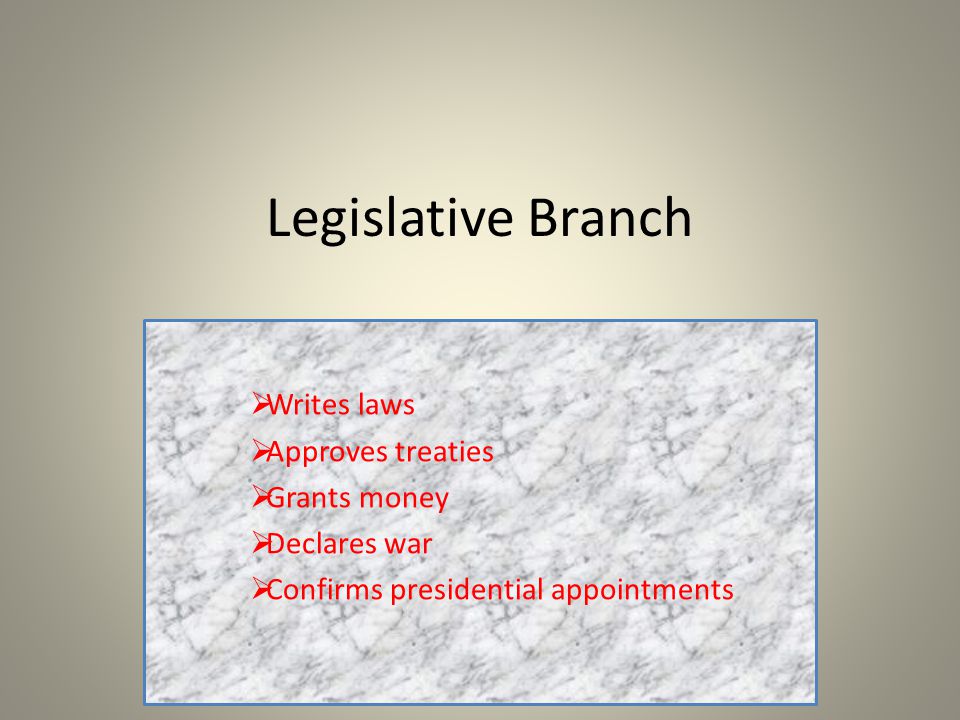 Legislative Branch

➢Writes laws
➢Approves treaties
➢Grants money
➢Declares war
➢Confirms presidential appointments